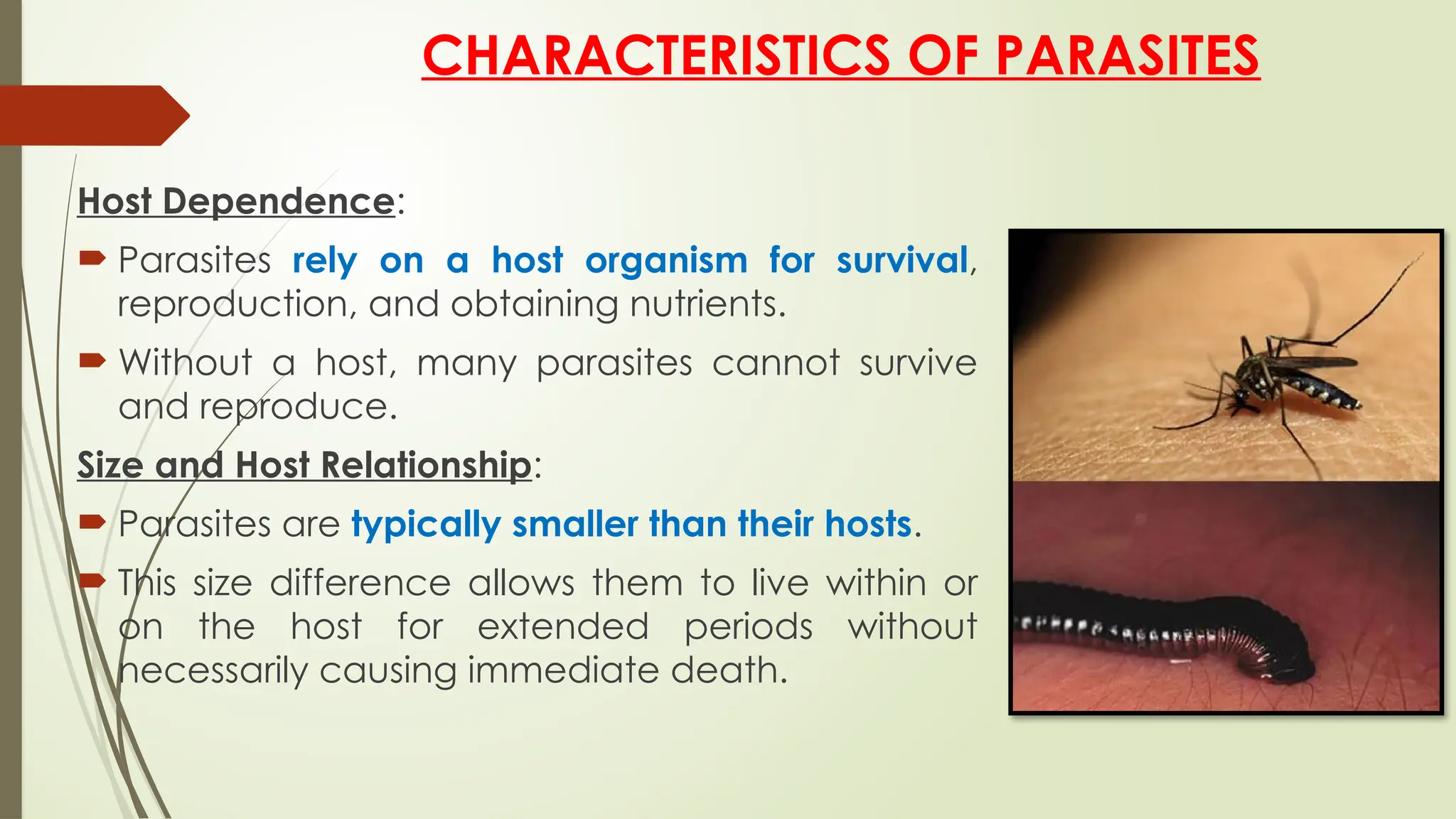 CHARACTERISTICS OF PARASITES

Host Dependence:

Parasites rely on a host organism for survival, reproduction, and obtaining nutrients.

Without a host, many parasites cannot survive and reproduce.

Size and Host Relationship:

Parasites are typically smaller than their hosts.

This size difference allows them to live within or on the host for extended periods without necessarily causing immediate death.